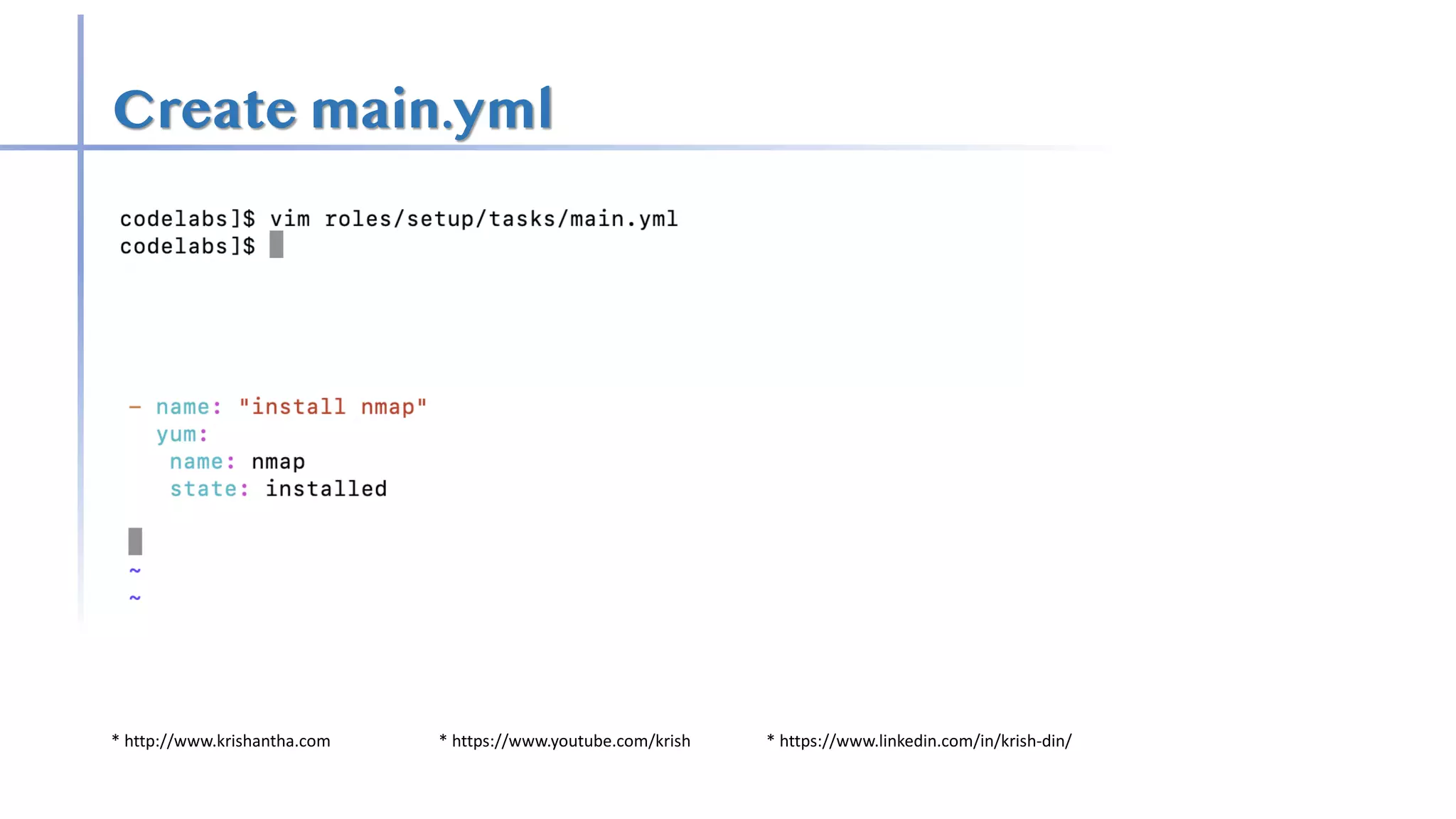 Create main.yml

codelabs]$ vim roles/setup/tasks/main.yml
codelabs]$

- name: "install nmap"
  yum:
   name: nmap
   state: installed

~
~

* http://www.krishantha.com
* https://www.youtube.com/krish
* https://www.linkedin.com/in/krish-din/